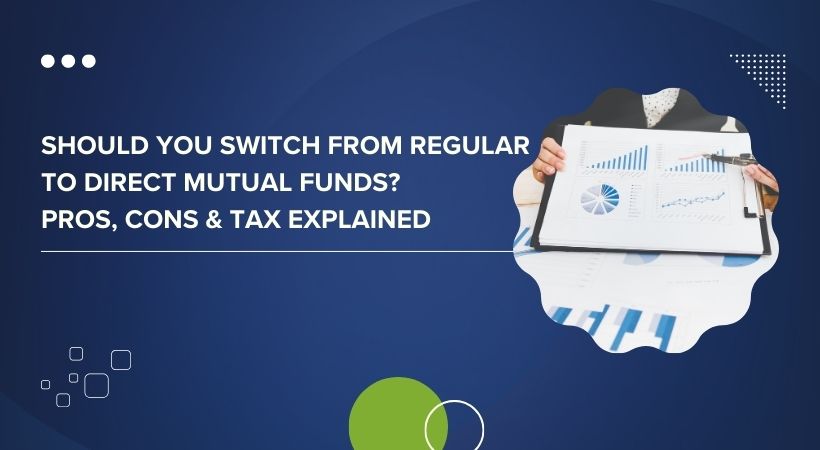 SHOULD YOU SWITCH FROM REGULAR TO DIRECT MUTUAL FUNDS? PROS, CONS & TAX EXPLAINED